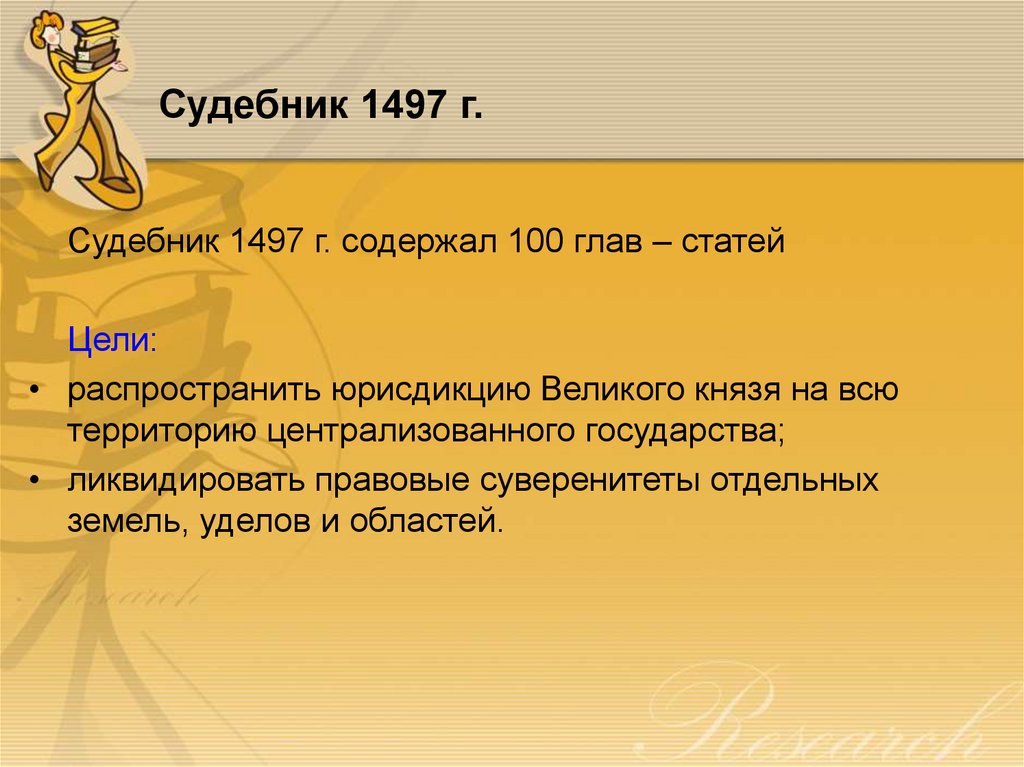 Судебник 1497 г.

Судебник 1497 г. содержал 100 глав – статей

Цели:

• распространить юрисдикцию Великого князя на всю территорию централизованного государства;
• ликвидировать правовые суверенитеты отдельных земель, уделов и областей.

Research

Research